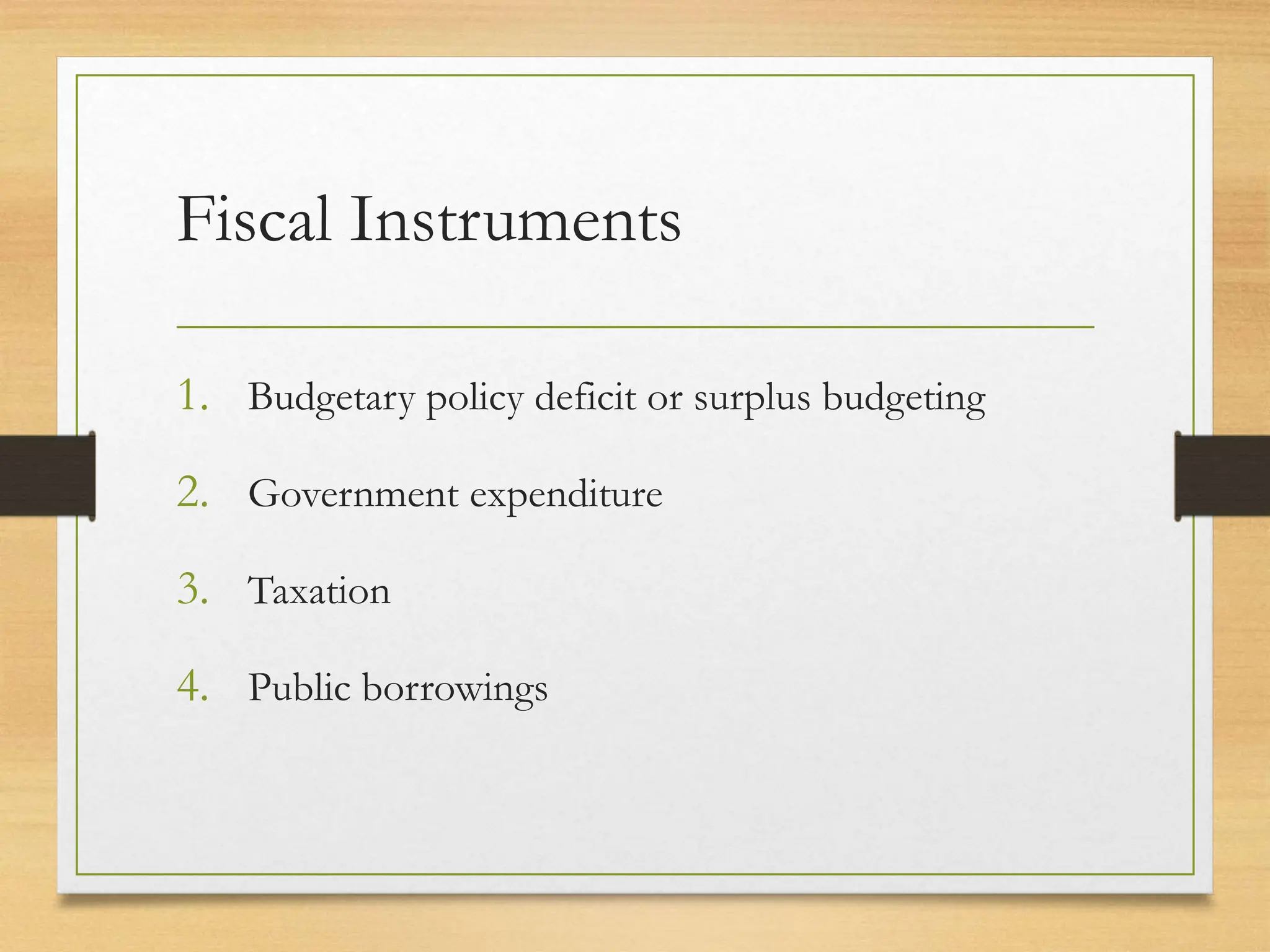 Fiscal Instruments

1. Budgetary policy deficit or surplus budgeting
2. Government expenditure
3. Taxation
4. Public borrowings